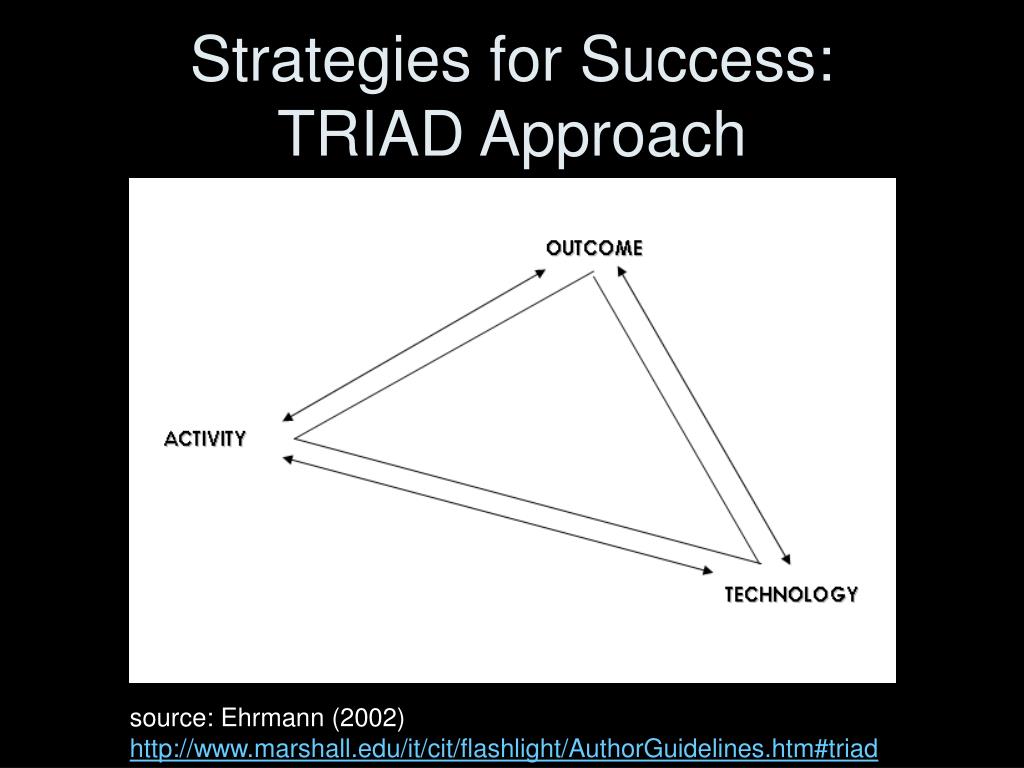 Strategies for Success:
TRIAD Approach

OUTCOME

ACTIVITY

TECHNOLOGY

source: Ehrmann (2002)
http://www.marshall.edu/it/cit/flashlight/AuthorGuidelines.htm#triad